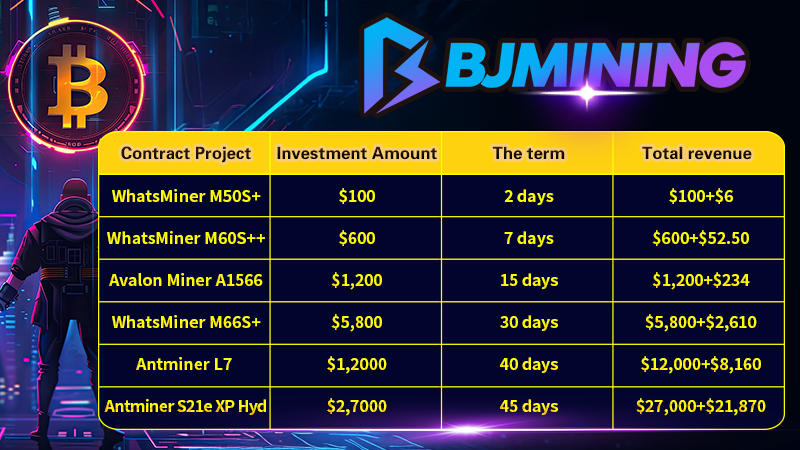 BJMINING

| Contract Project | Investment Amount | The term | Total revenue |
|---|---|---|---|
| WhatsMiner M50S+ | \$100 | 2 days | \$100+\$6 |
| WhatsMiner M60S++ | \$600 | 7 days | \$600+\$52.50 |
| Avalon Miner A1566 | \$1,200 | 15 days | \$1,200+\$234 |
| WhatsMiner M66S+ | \$5,800 | 30 days | \$5,800+\$2,610 |
| Antminer L7 | \$1,2000 | 40 days | \$12,000+\$8,160 |
| Antminer S21e XP Hyd | \$2,7000 | 45 days | \$27,000+\$21,870 |